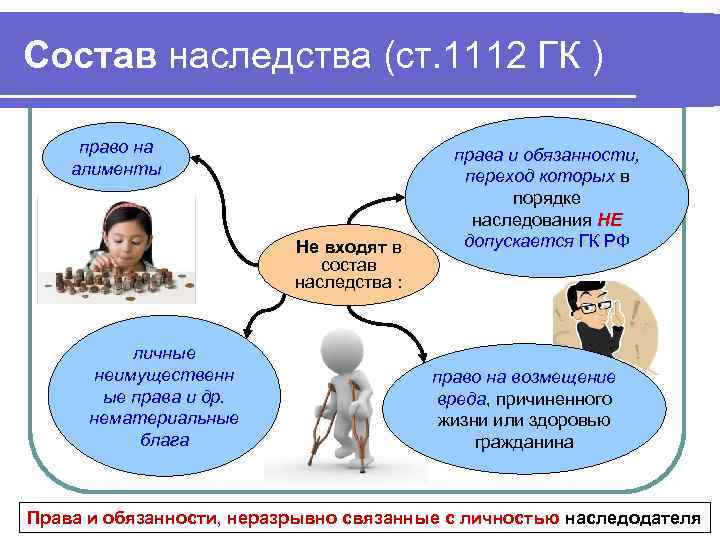 Состав наследства (ст.1112 ГК )

право на алименты

права и обязанности, переход которых в порядке наследования НЕ допускается ГК РФ

Не входят в состав наследства :

личные неимущественные права и др. нематериальные блага

право на возмещение вреда, причиненного жизни или здоровью гражданина

Права и обязанности, неразрывно связанные с личностью наследодателя